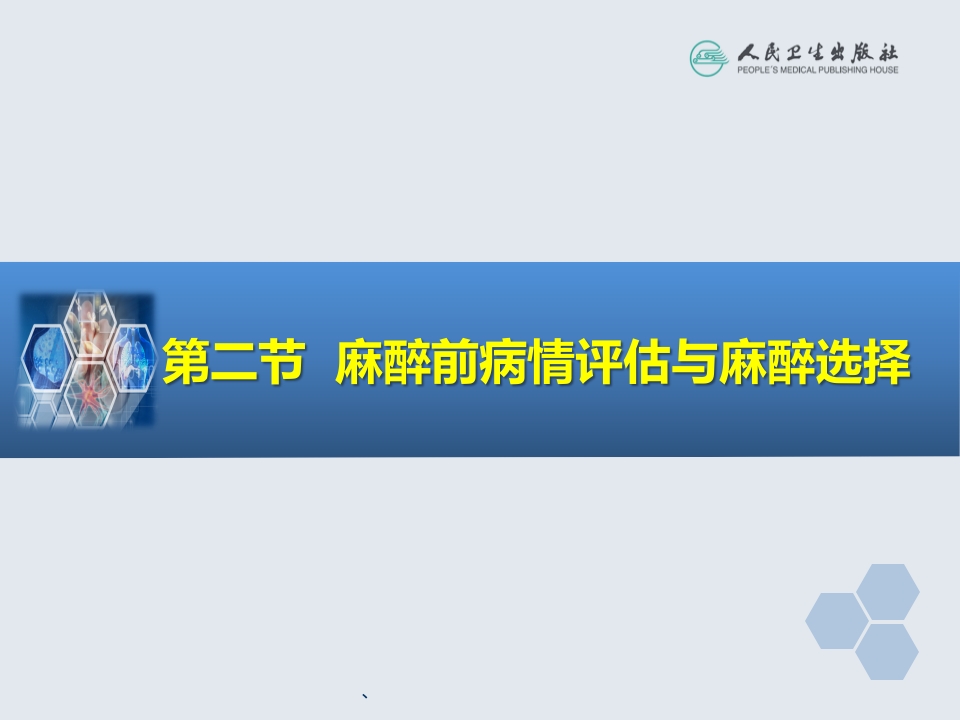 人民卫生出版社
PEOPLE'S MEDICAL PUBLISHING HOUSE

第二节 麻醉前病情评估与麻醉选择

、